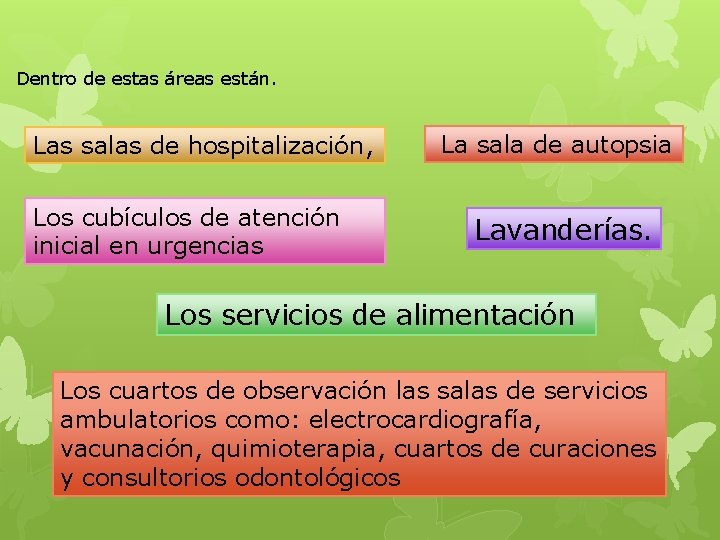 Dentro de estas áreas están.

Las salas de hospitalización,

La sala de autopsia

Los cubículos de atención inicial en urgencias

Lavanderías.

Los servicios de alimentación

Los cuartos de observación las salas de servicios ambulatorios como: electrocardiografía, vacunación, quimioterapia, cuartos de curaciones y consultorios odontológicos